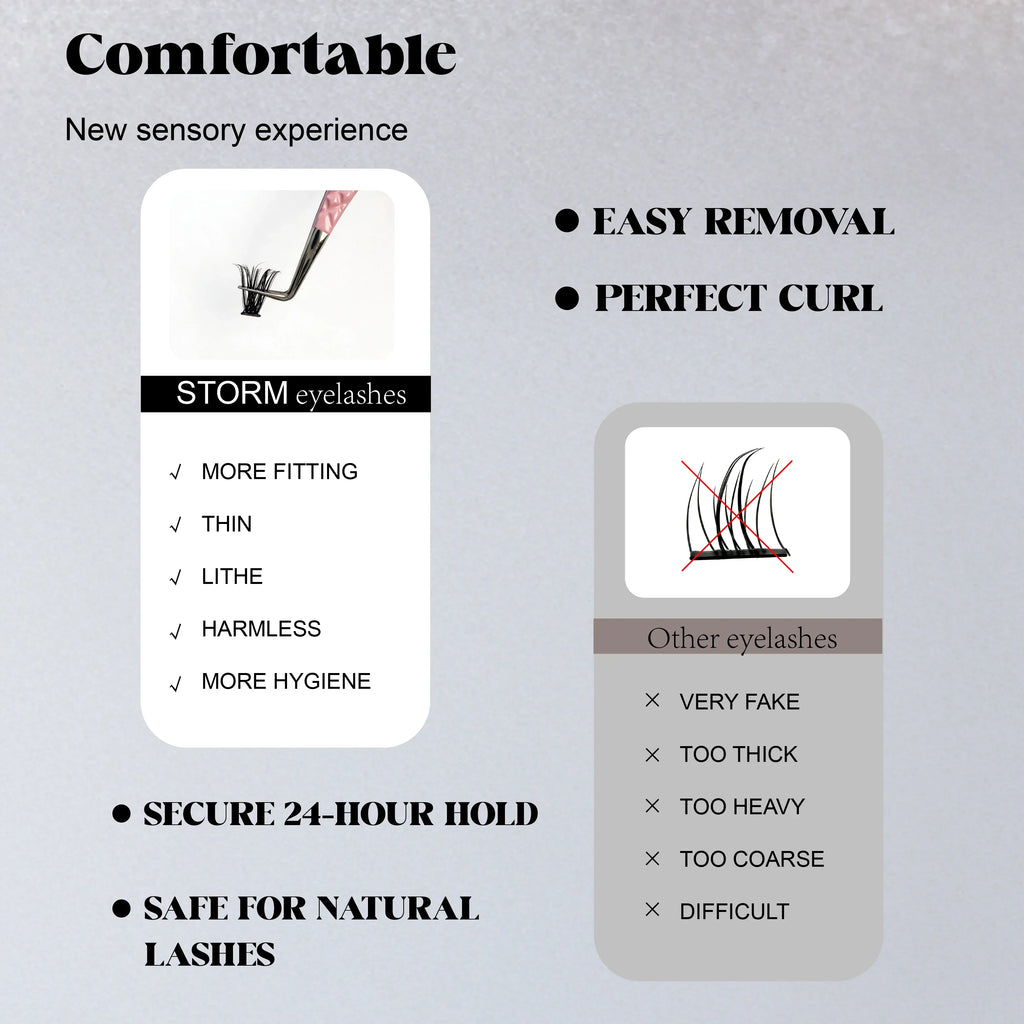 Comfortable

New sensory experience

STORM eyelashes

√ MORE FITTING

√ THIN

√ LITHE

√ HARMLESS

√ MORE HYGIENE

● EASY REMOVAL

● PERFECT CURL

Other eyelashes

× VERY FAKE

× TOO THICK

× TOO HEAVY

× TOO COARSE

× DIFFICULT

● SECURE 24-HOUR HOLD

● SAFE FOR NATURAL LASHES